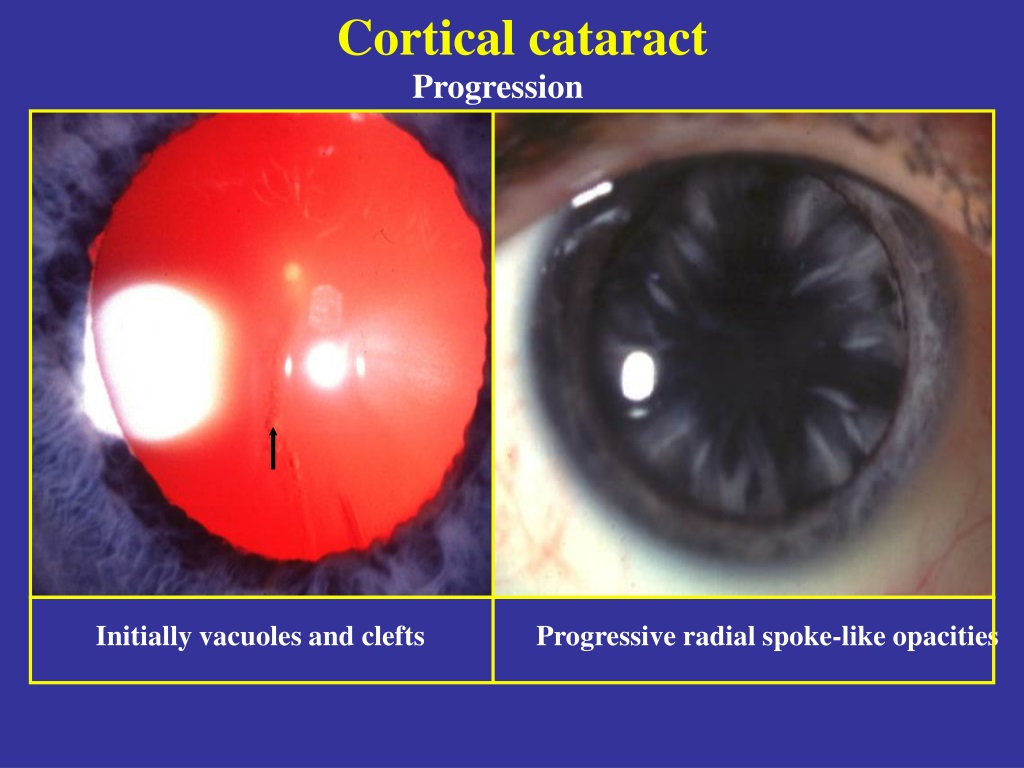 Cortical cataract

Progression

Initially vacuoles and clefts

Progressive radial spoke-like opacities